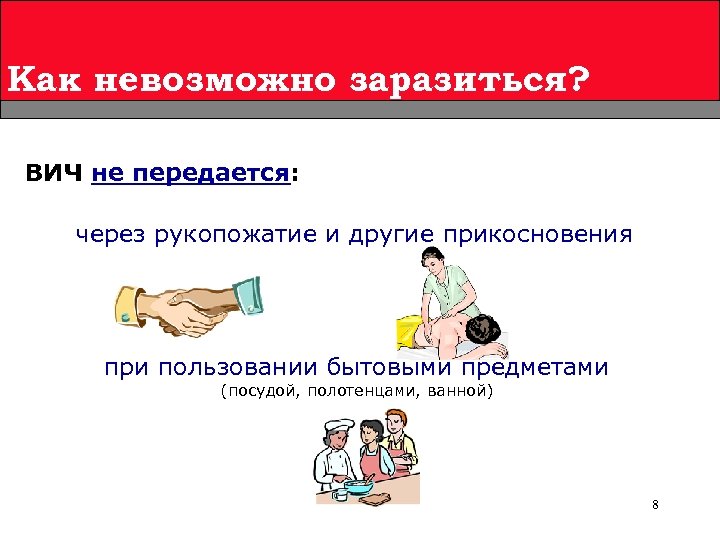 Как невозможно заразиться?

ВИЧ не передается:

через рукопожатие и другие прикосновения

при пользовании бытовыми предметами
(посудой, полотенцами, ванной)

8